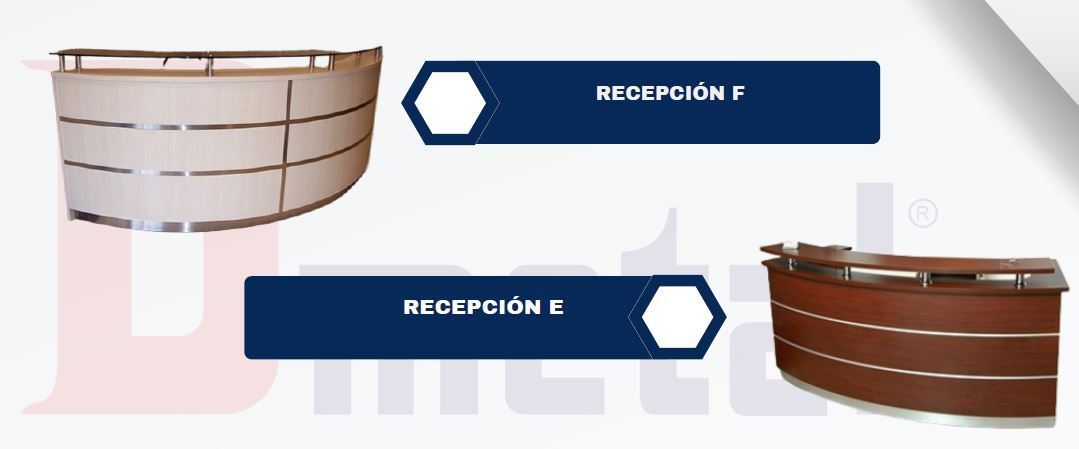 RECEPCIÓN F

RECEPCIÓN E

Dmetal ®